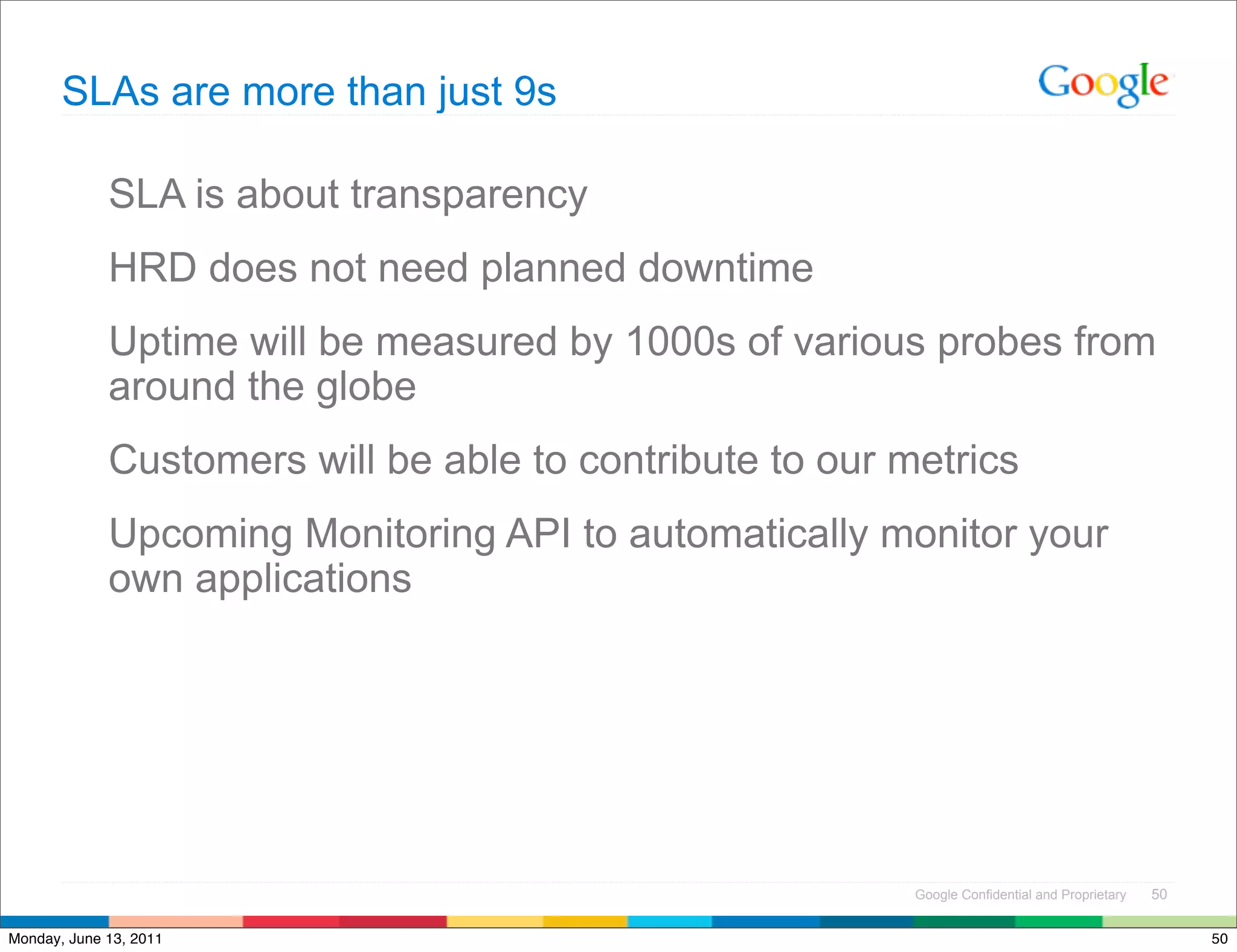 SLAs are more than just 9s

Google

SLA is about transparency

HRD does not need planned downtime

Uptime will be measured by 1000s of various probes from around the globe

Customers will be able to contribute to our metrics

Upcoming Monitoring API to automatically monitor your own applications

Google Confidential and Proprietary 50

Monday, June 13, 2011

50